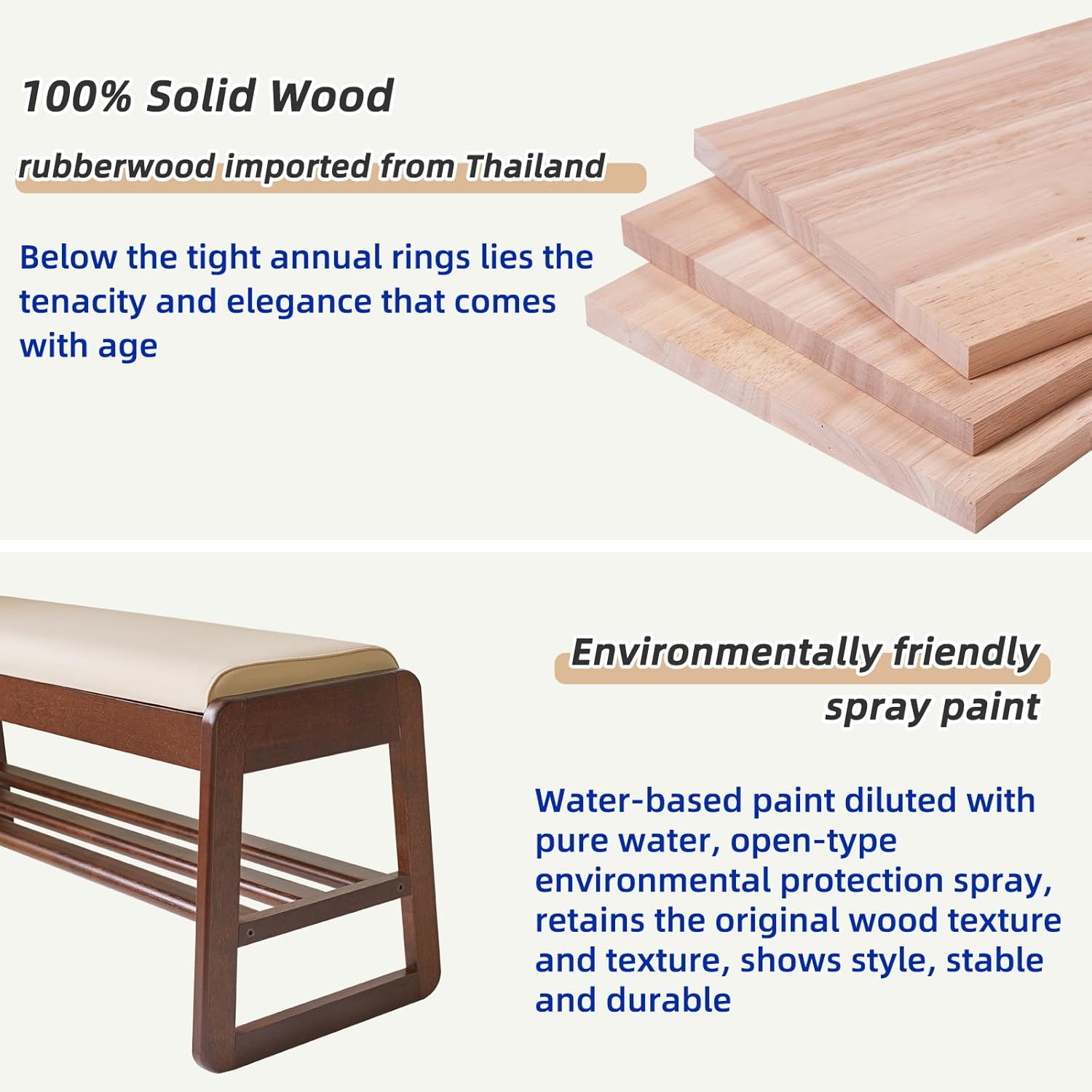 100% Solid Wood

rubberwood imported from Thailand

Below the tight annual rings lies the tenacity and elegance that comes with age

Environmentally friendly spray paint

Water-based paint diluted with pure water, open-type environmental protection spray, retains the original wood texture and texture, shows style, stable and durable